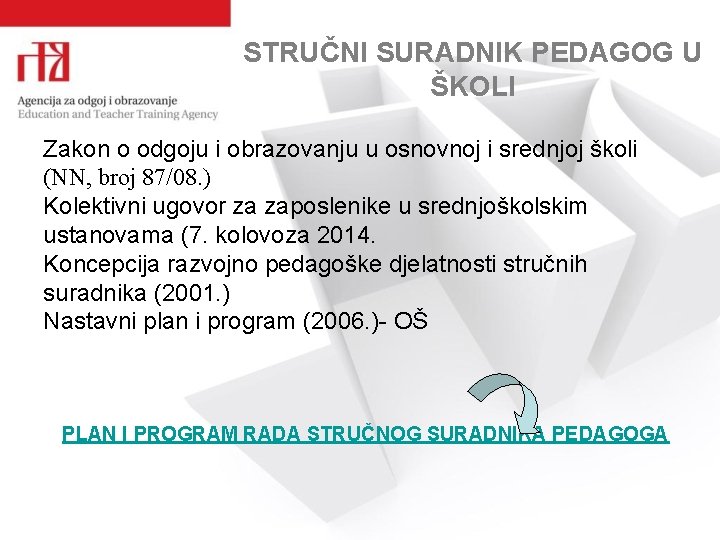 Agencija za odgoj i obrazovanje
Education and Teacher Training Agency

STRUČNI SURADNIK PEDAGOG U ŠKOLI

Zakon o odgoju i obrazovanju u osnovnoj i srednjoj školi (NN, broj 87/08.)
Kolektivni ugovor za zaposlenike u srednjoškolskim ustanovama (7. kolovoza 2014.
Koncepcija razvojno pedagoške djelatnosti stručnih suradnika (2001.)
Nastavni plan i program (2006.)- OŠ

PLAN I PROGRAM RADA STRUČNOG SURADNIKA PEDAGOGA